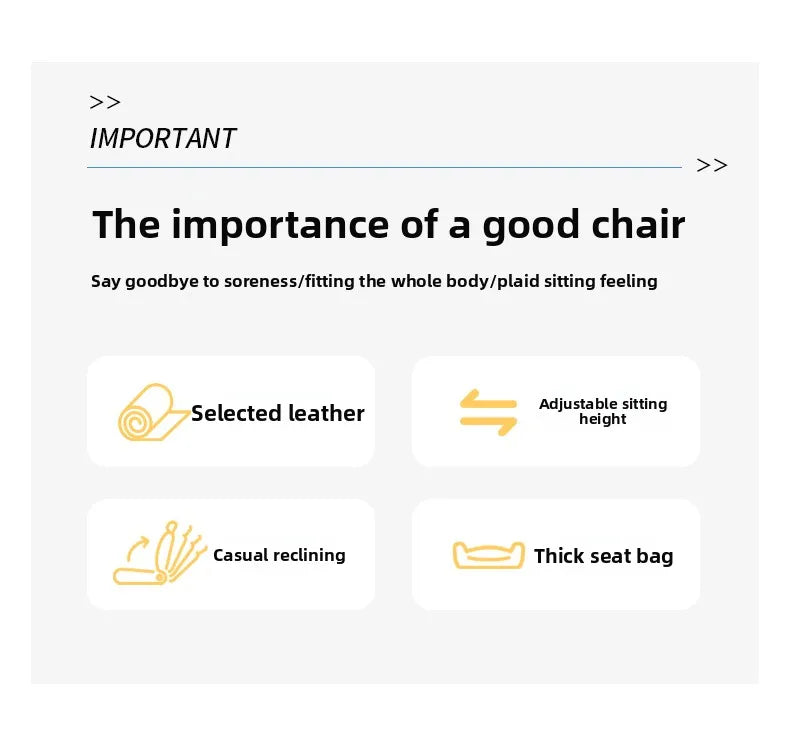 >>
IMPORTANT
>>

The importance of a good chair

Say goodbye to soreness/fitting the whole body/plaid sitting feeling

Selected leather

Adjustable sitting height

Casual reclining

Thick seat bag